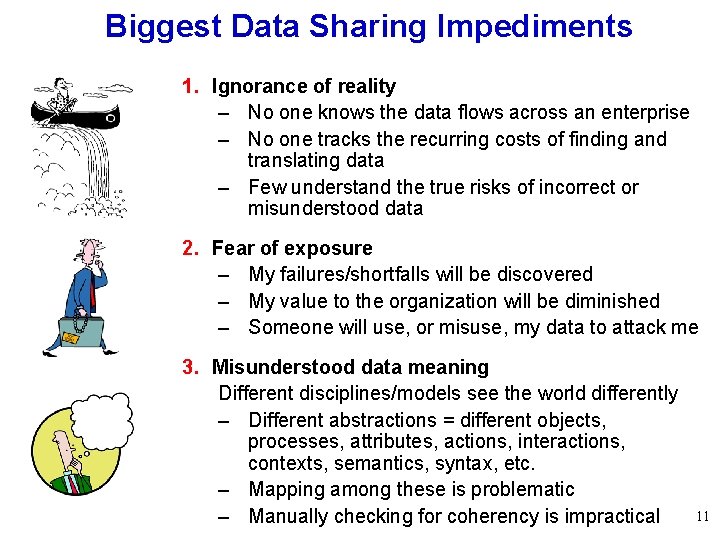 Biggest Data Sharing Impediments

1. Ignorance of reality
– No one knows the data flows across an enterprise
– No one tracks the recurring costs of finding and translating data
– Few understand the true risks of incorrect or misunderstood data

2. Fear of exposure
– My failures/shortfalls will be discovered
– My value to the organization will be diminished
– Someone will use, or misuse, my data to attack me

3. Misunderstood data meaning
Different disciplines/models see the world differently
– Different abstractions = different objects, processes, attributes, actions, interactions, contexts, semantics, syntax, etc.
– Mapping among these is problematic
– Manually checking for coherency is impractical

11